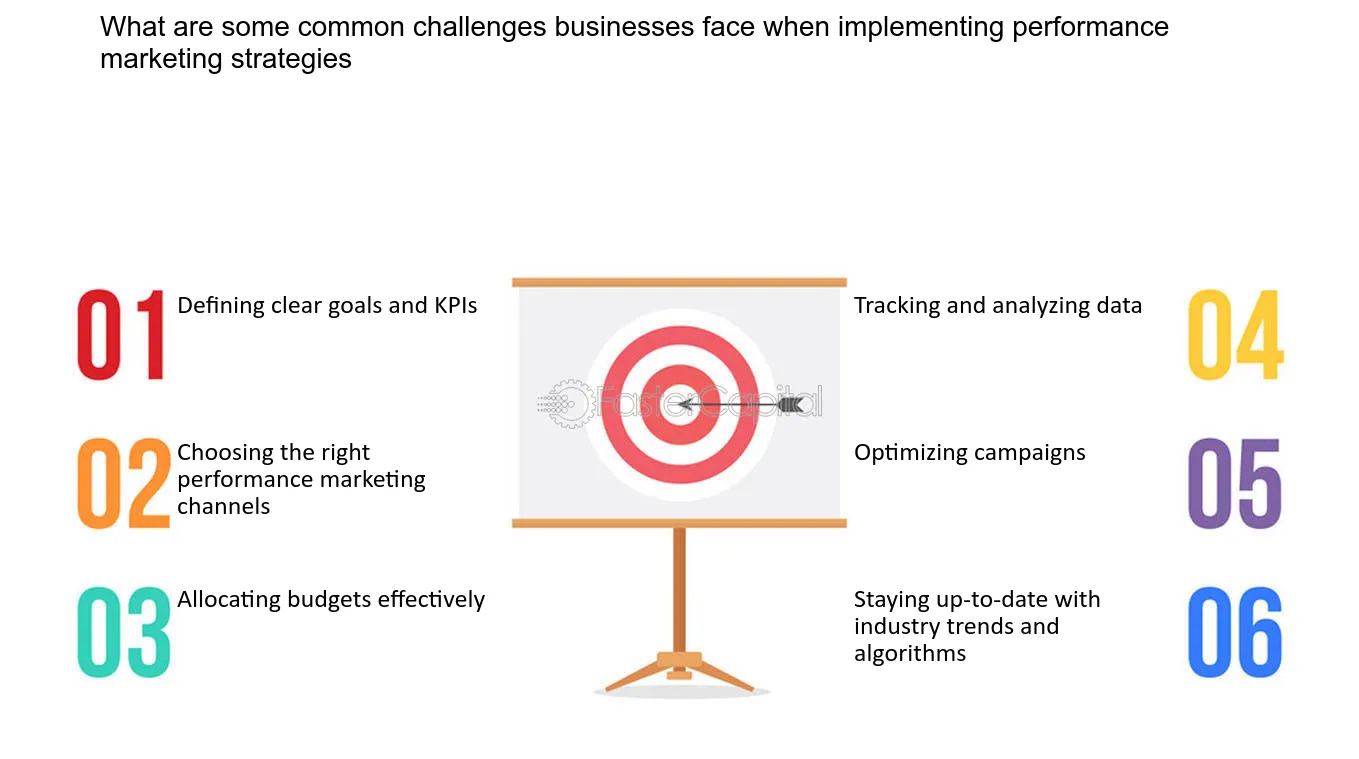 What are some common challenges businesses face when implementing performance marketing strategies

01 Defining clear goals and KPIs

02 Choosing the right performance marketing channels

03 Allocating budgets effectively

Tracking and analyzing data 04

Optimizing campaigns 05

Staying up-to-date with industry trends and algorithms 06

FasterCapital